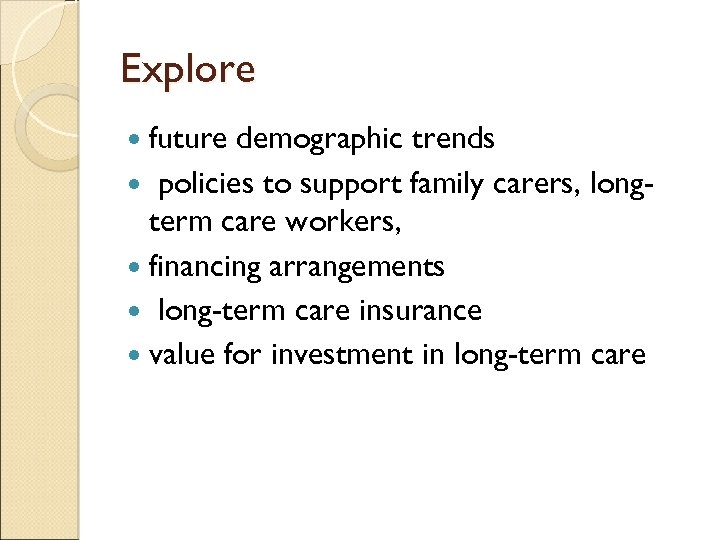 Explore

- future demographic trends
- policies to support family carers, long-term care workers,
- financing arrangements
- long-term care insurance
- value for investment in long-term care